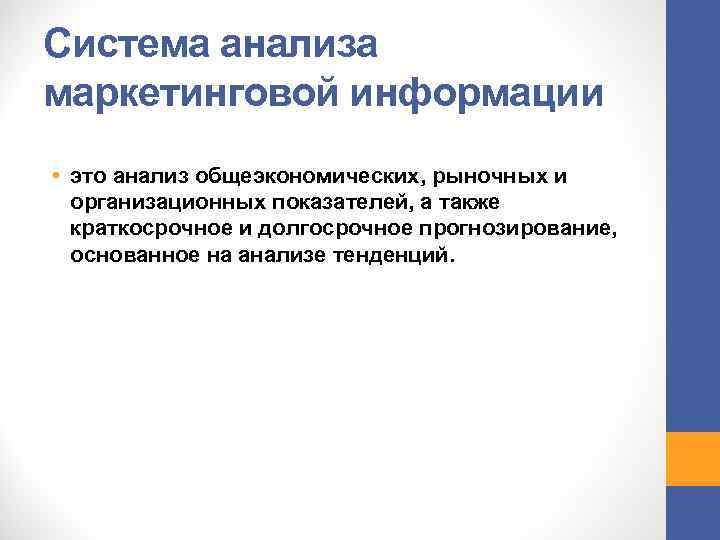 Система анализа маркетинговой информации

• это анализ общеэкономических, рыночных и организационных показателей, а также краткосрочное и долгосрочное прогнозирование, основанное на анализе тенденций.